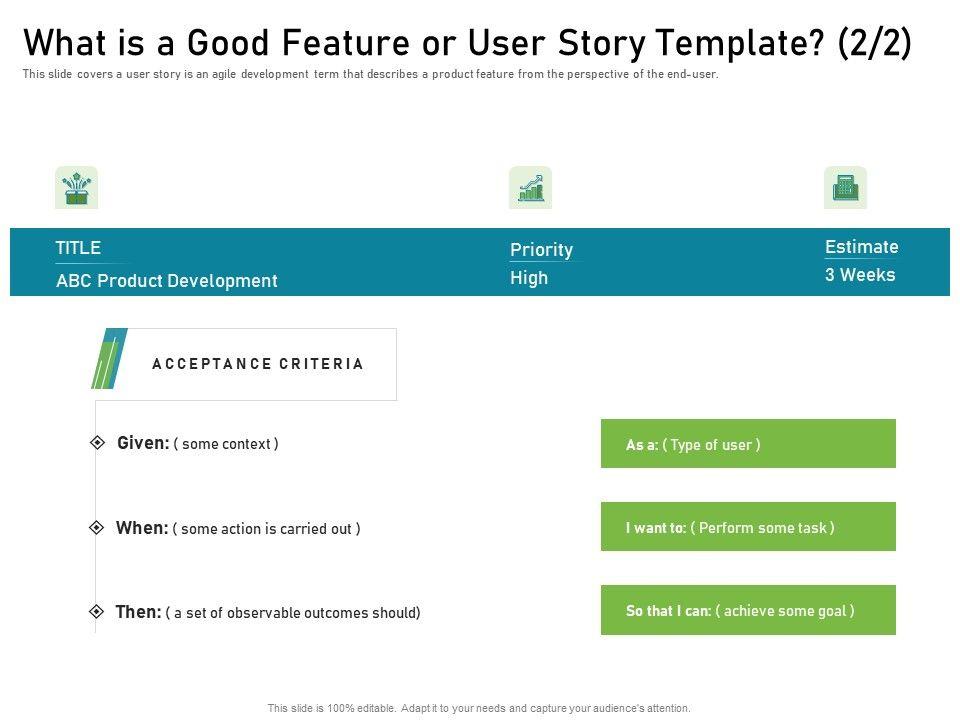 What is a Good Feature or User Story Template? (2/2)

This slide covers a user story is an agile development term that describes a product feature from the perspective of the end-user.

TITLE
ABC Product Development

Priority
High

Estimate
3 Weeks

ACCEPTANCE CRITERIA

Given: ( some context )

When: ( some action is carried out )

Then: ( a set of observable outcomes should)

As a: ( Type of user )

I want to: ( Perform some task )

So that I can: ( achieve some goal )

This slide is 100% editable. Adapt it to your needs and capture your audience's attention.